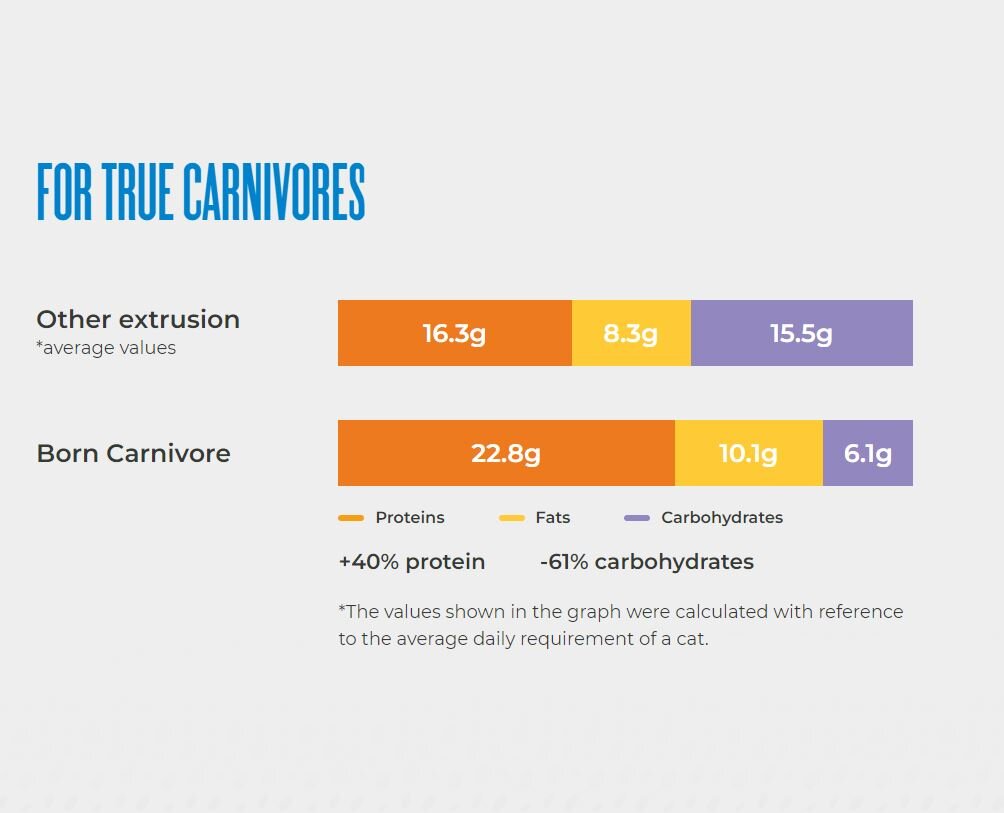 FOR TRUE CARNIVORES

Other extrusion
*average values

16.3g 8.3g 15.5g

Born Carnivore

22.8g 10.1g 6.1g

Proteins Fats Carbohydrates

+40% protein -61% carbohydrates

*The values shown in the graph were calculated with reference to the average daily requirement of a cat.